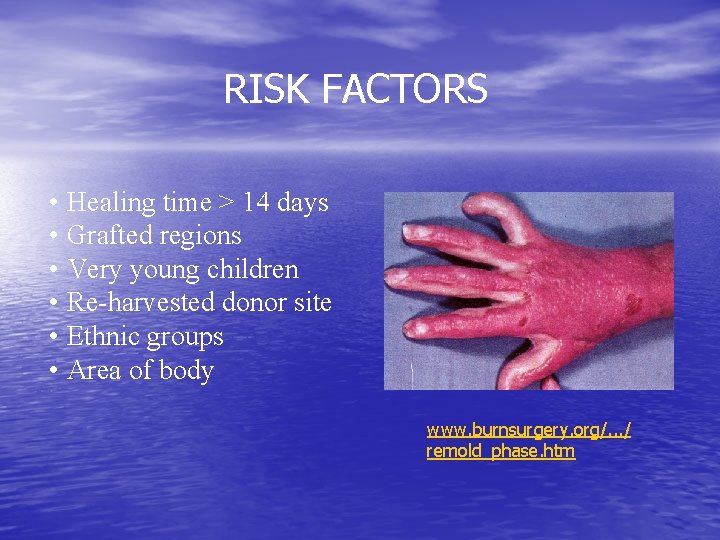 RISK FACTORS

• Healing time > 14 days
• Grafted regions
• Very young children
• Re-harvested donor site
• Ethnic groups
• Area of body

www.burnsurgery.org/.../remold_phase.htm